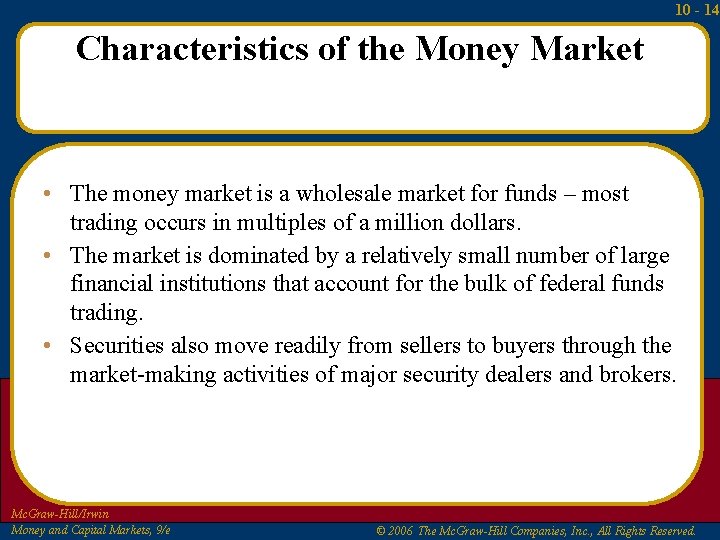 10 - 14

Characteristics of the Money Market

• The money market is a wholesale market for funds – most trading occurs in multiples of a million dollars.
• The market is dominated by a relatively small number of large financial institutions that account for the bulk of federal funds trading.
• Securities also move readily from sellers to buyers through the market-making activities of major security dealers and brokers.

McGraw-Hill/Irwin
Money and Capital Markets, 9/e

© 2006 The McGraw-Hill Companies, Inc., All Rights Reserved.